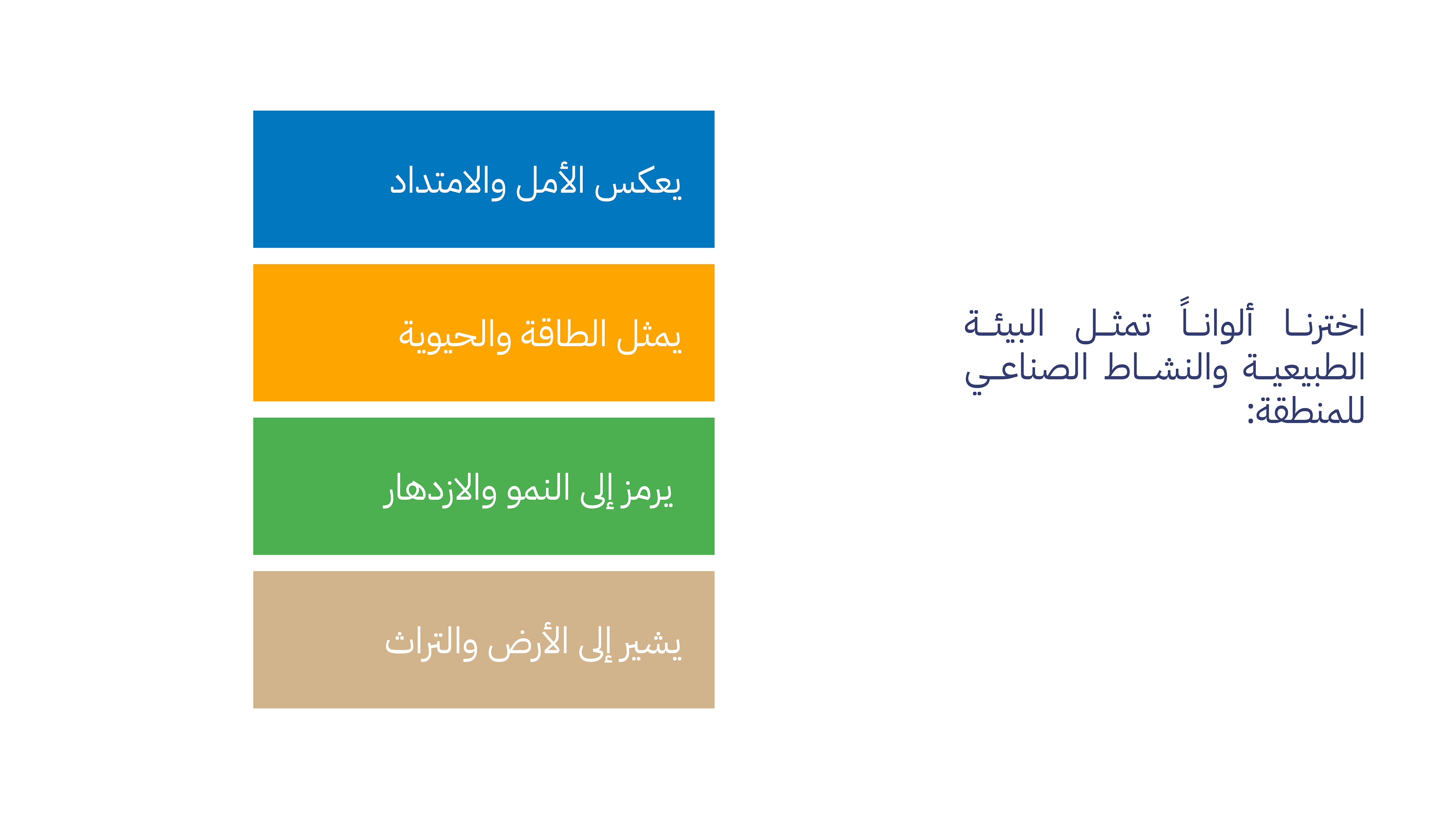 اخترنا ألواناً تمثل البيئة الطبيعية والنشاط الصناعي للمنطقة:

يعكس الأمل والامتداد

يمثل الطاقة والحيوية

يرمز إلى النمو والازدهار

يشير إلى الأرض والتراث